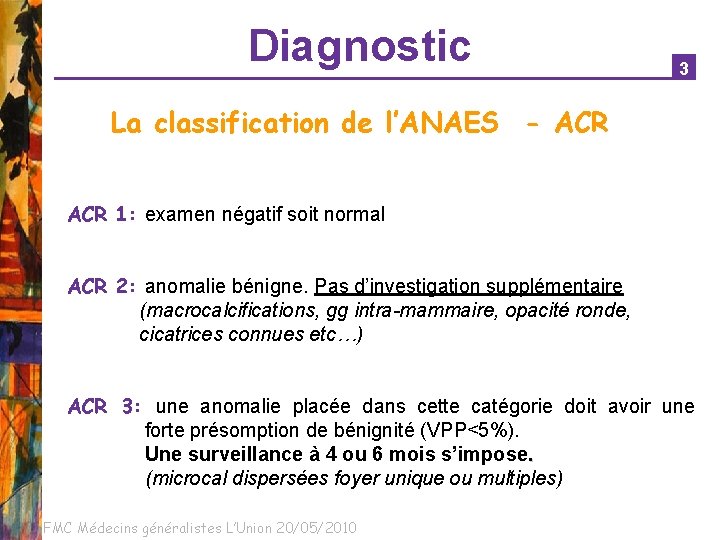 Diagnostic

3

La classification de l'ANAES - ACR

ACR 1: examen négatif soit normal

ACR 2: anomalie bénigne. Pas d'investigation supplémentaire (macrocalcifications, gg intra-mammaire, opacité ronde, cicatrices connues etc…)

ACR 3: une anomalie placée dans cette catégorie doit avoir une forte présomption de bénignité (VPP<5%).
Une surveillance à 4 ou 6 mois s'impose.
(microcal dispersées foyer unique ou multiples)

FMC Médecins généralistes L'Union 20/05/2010